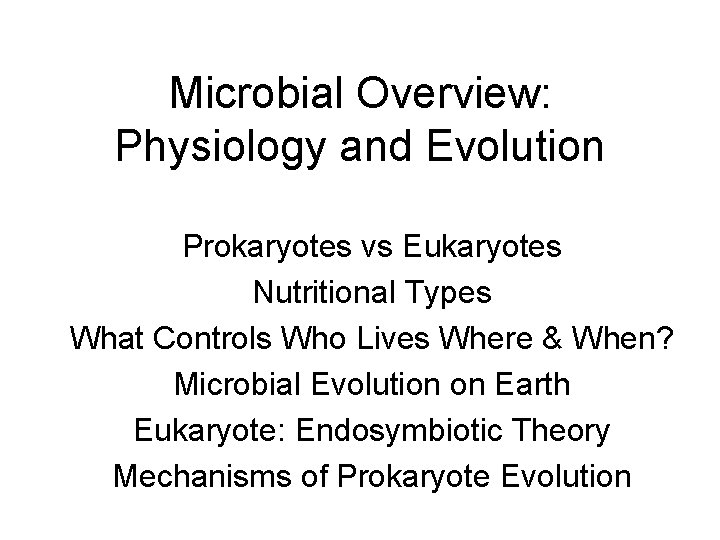 Microbial Overview:
Physiology and Evolution

Prokaryotes vs Eukaryotes
Nutritional Types
What Controls Who Lives Where & When?
Microbial Evolution on Earth
Eukaryote: Endosymbiotic Theory
Mechanisms of Prokaryote Evolution